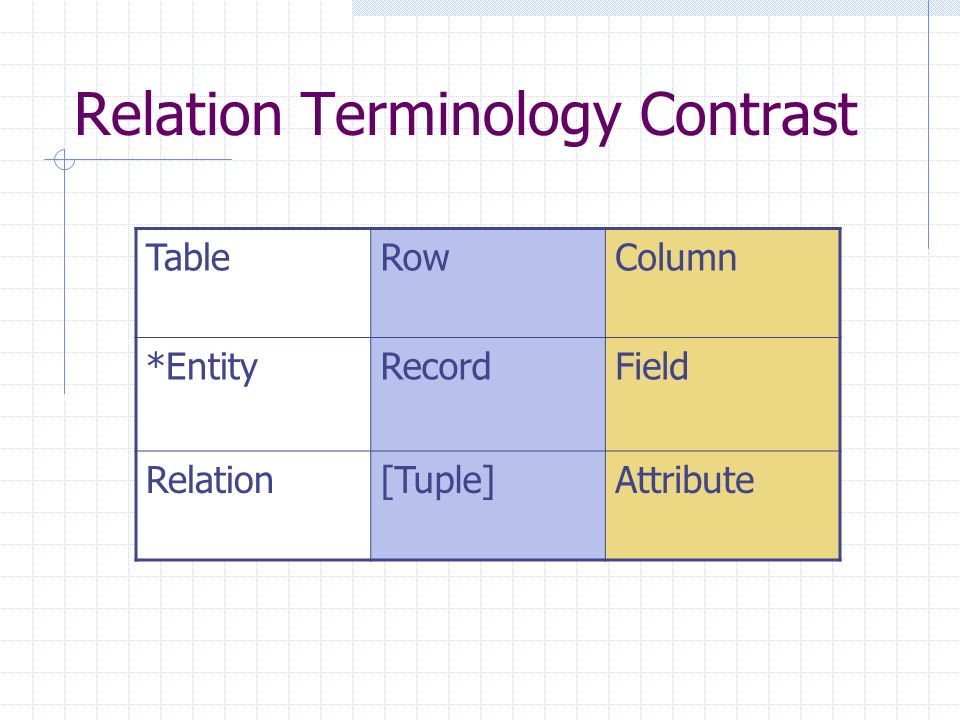 Relation Terminology Contrast

| Table | Row | Column |
|---|---|---|
| *Entity | Record | Field |
| Relation | [Tuple] | Attribute |